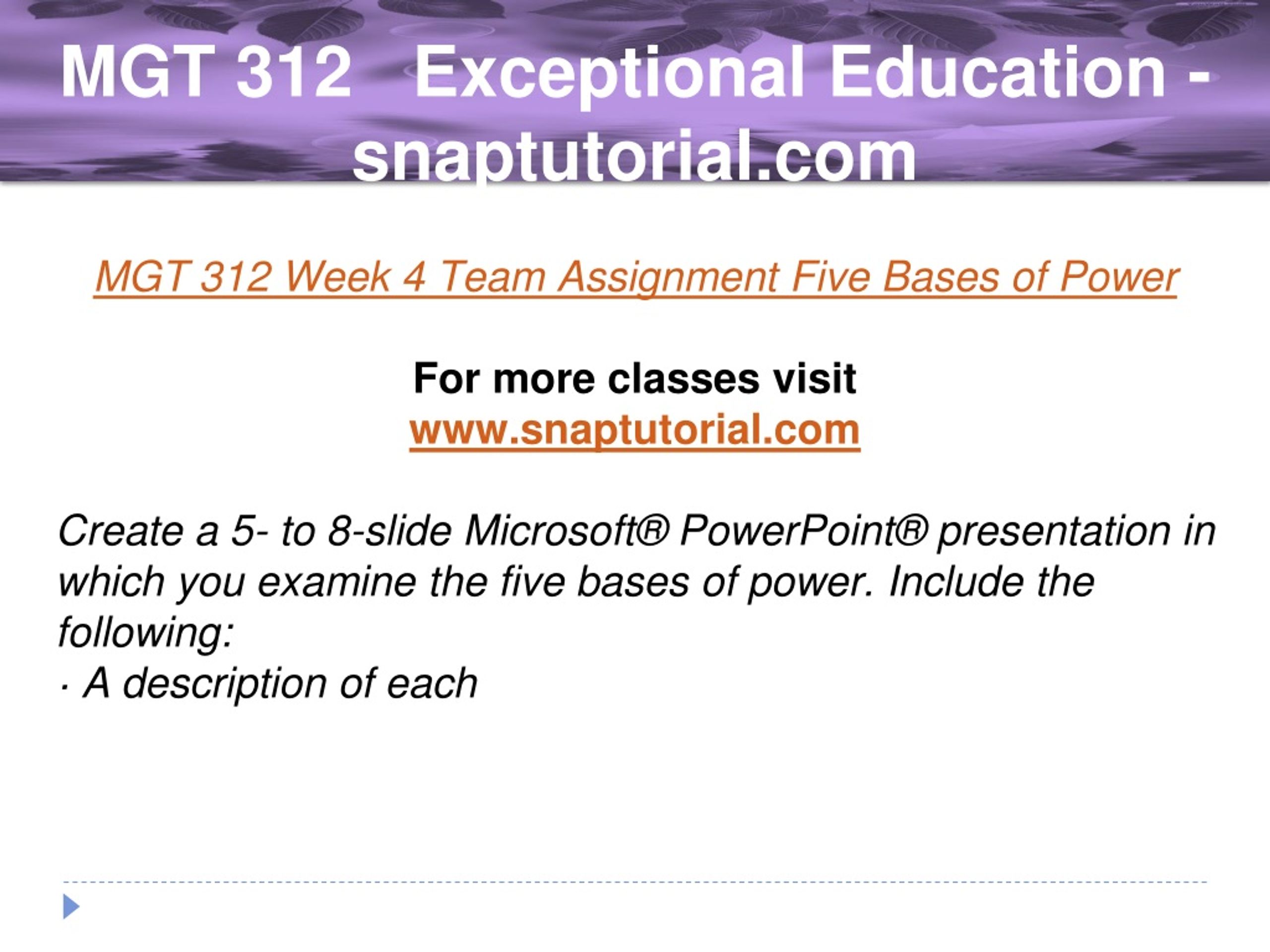 MGT 312 Exceptional Education - snaptutorial.com

MGT 312 Week 4 Team Assignment Five Bases of Power

For more classes visit
www.snaptutorial.com

Create a 5- to 8-slide Microsoft® PowerPoint® presentation in which you examine the five bases of power. Include the following:
· A description of each